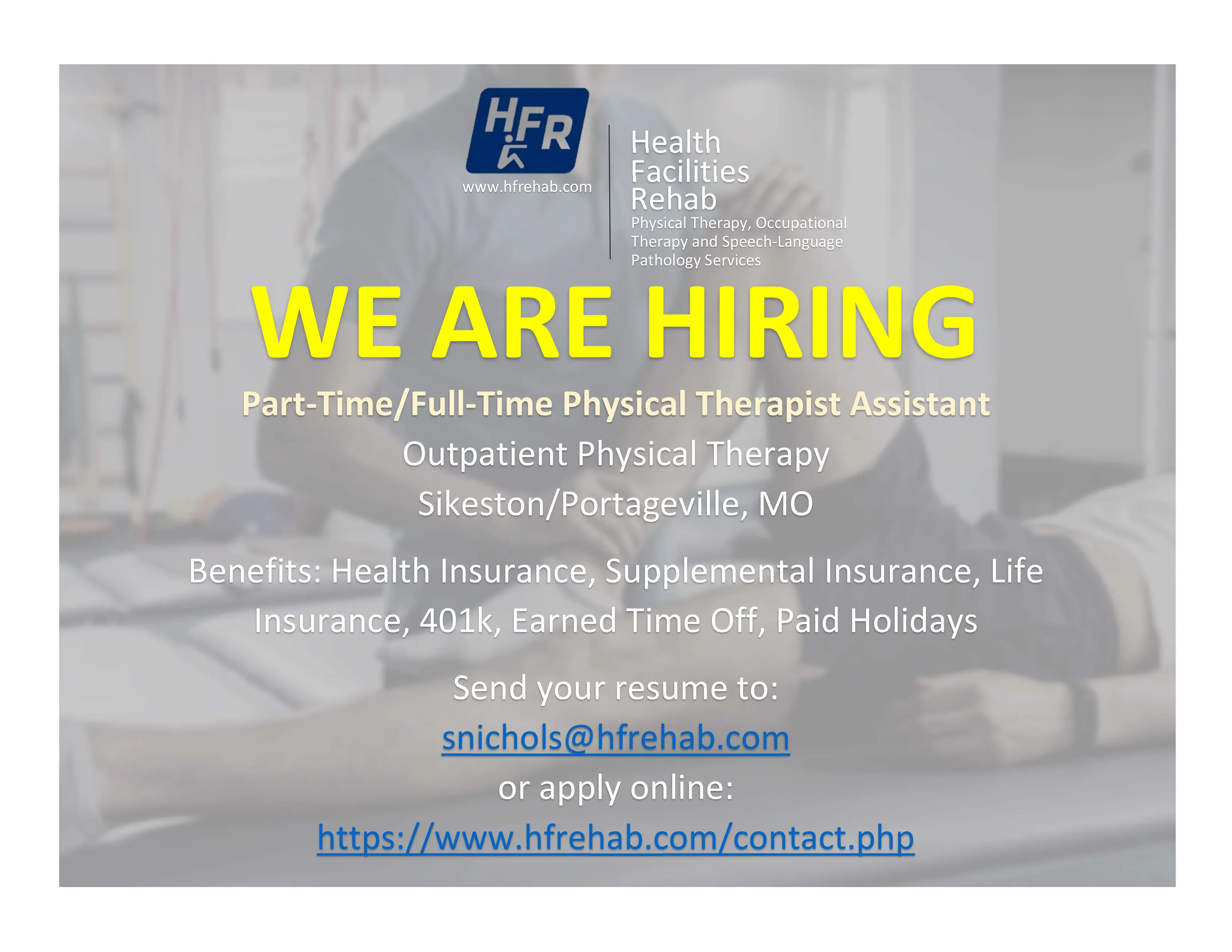 HFR
www.hfrehab.com

Health Facilities Rehab
Physical Therapy, Occupational Therapy and Speech-Language Pathology Services

WE ARE HIRING

Part-Time/Full-Time Physical Therapist Assistant

Outpatient Physical Therapy

Sikeston/Portageville, MO

Benefits: Health Insurance, Supplemental Insurance, Life Insurance, 401k, Earned Time Off, Paid Holidays

Send your resume to:

snichols@hfrehab.com

or apply online:

https://www.hfrehab.com/contact.php